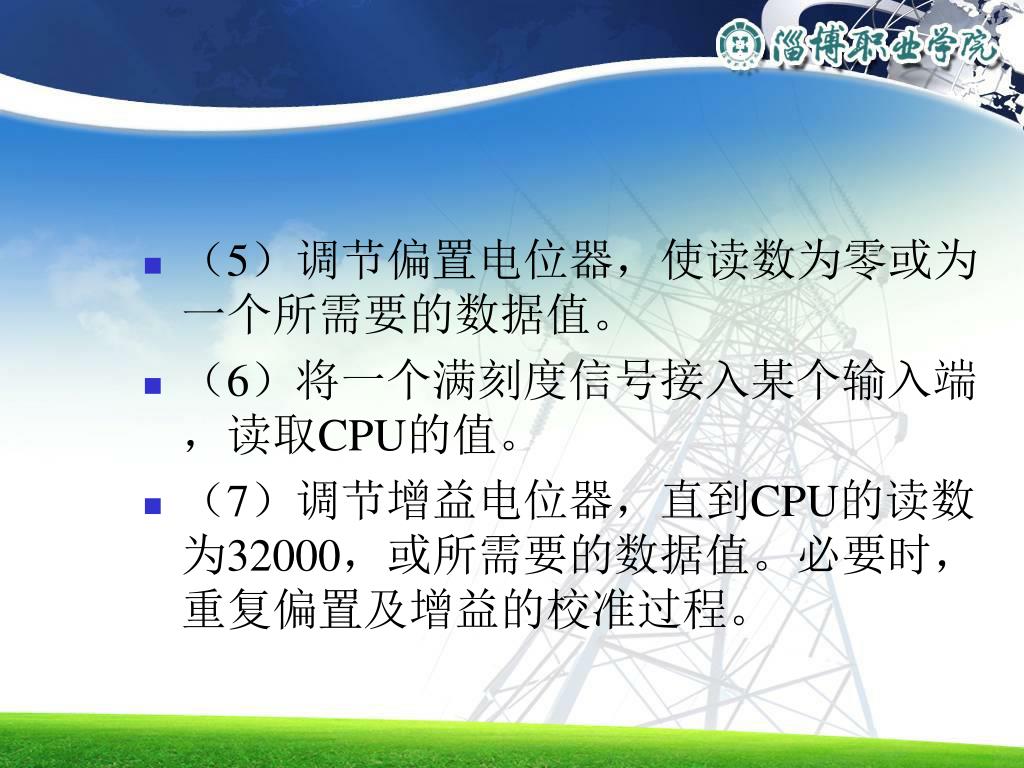 淄博职业学院

（5）调节偏置电位器，使读数为零或为一个所需要的数据值。

（6）将一个满刻度信号接入某个输入端，读取CPU的值。

（7）调节增益电位器，直到CPU的读数为32000，或所需要的数据值。必要时，重复偏置及增益的校准过程。